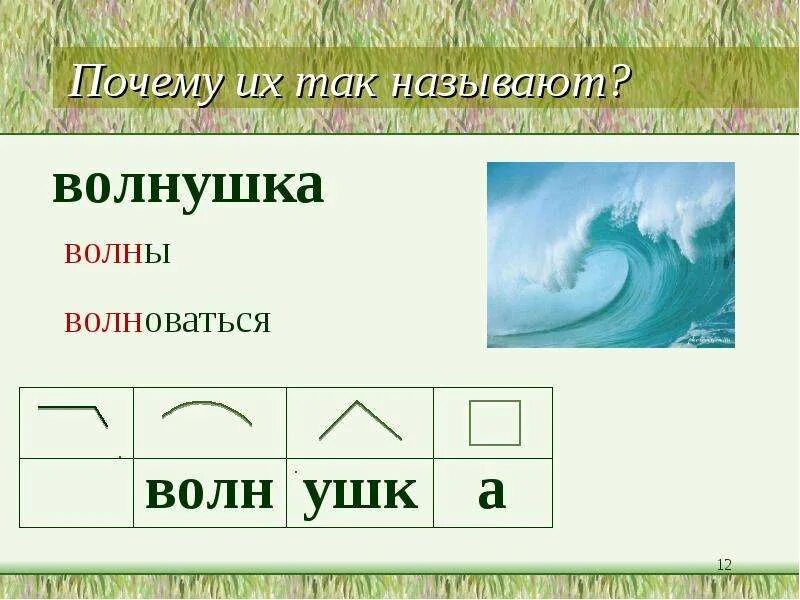 Почему их так называют?

волнушка

волны

волноваться

|  |  |  |  |
|---|---|---|---|
|  | волн | ушк | а |

12